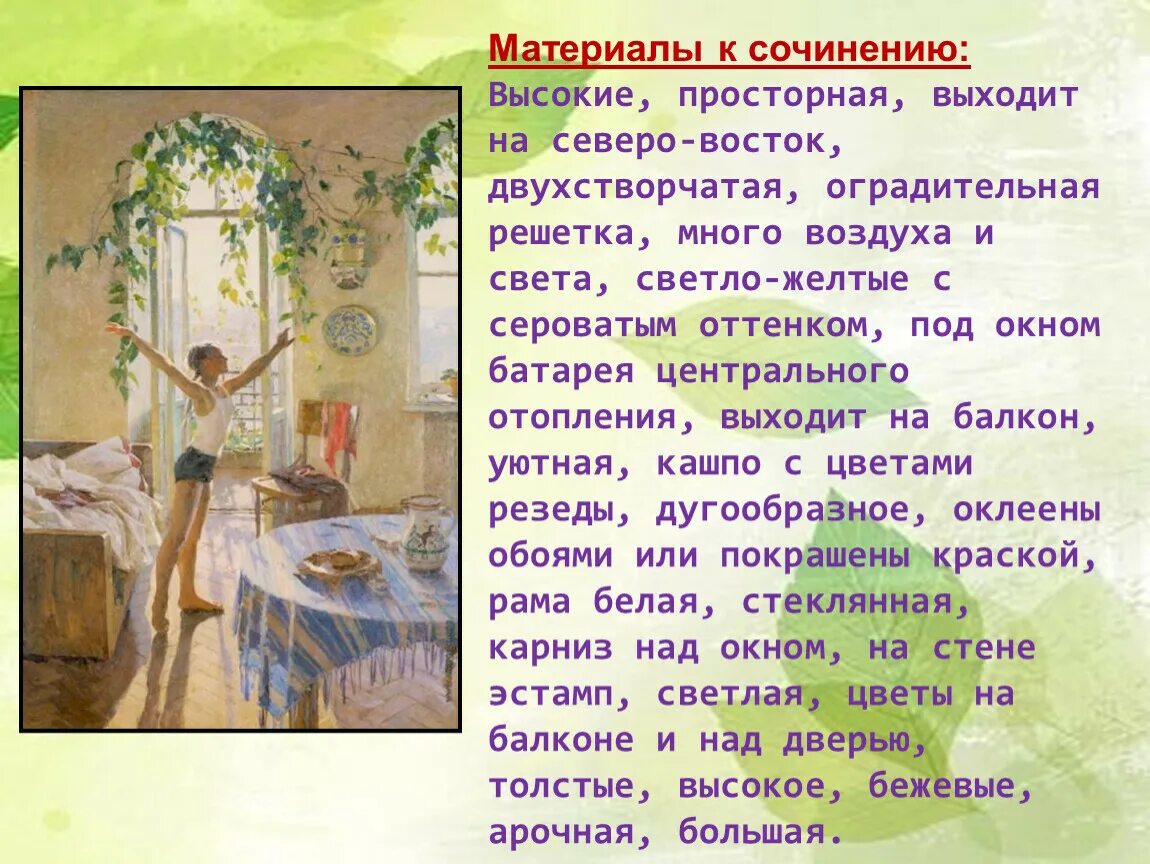 Материалы к сочинению:

Высокие, просторная, выходит на северо-восток, двухстворчатая, оградительная решетка, много воздуха и света, светло-желтые с сероватым оттенком, под окном батарея центрального отопления, выходит на балкон, уютная, кашпо с цветами резеды, дугообразное, оклеены обоями или покрашены краской, рама белая, стеклянная, карниз над окном, на стене эстамп, светлая, цветы на балконе и над дверью, толстые, высокое, бежевые, арочная, большая.